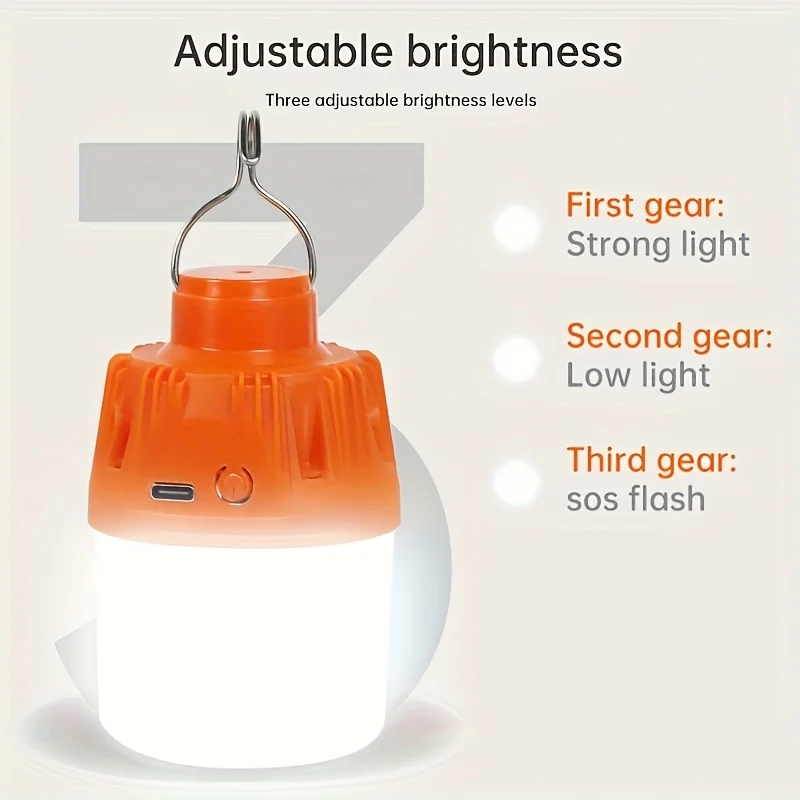 Adjustable brightness

Three adjustable brightness levels

3

First gear:
Strong light

Second gear:
Low light

Third gear:
sos flash